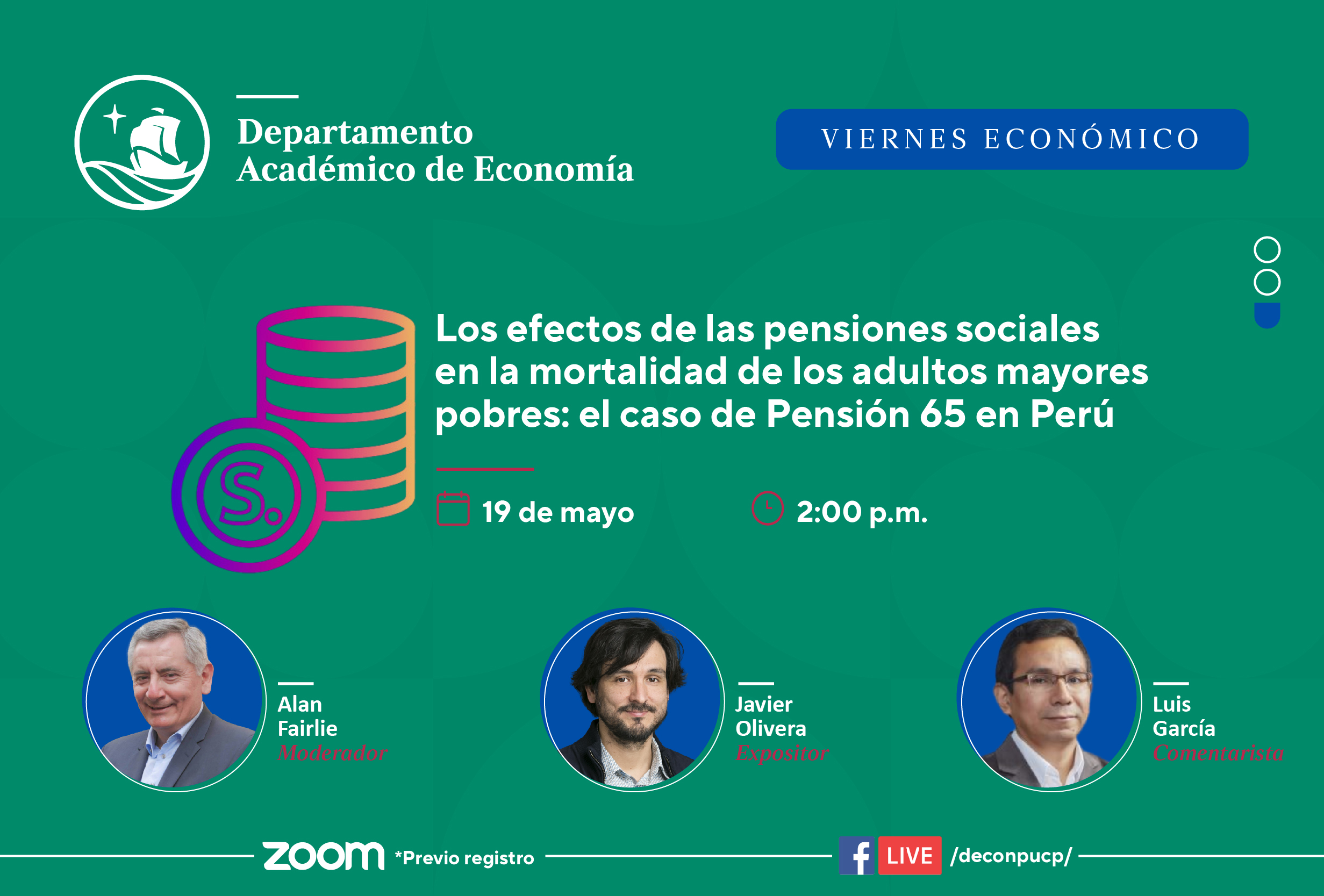 Departamento
Académico de Economía

VIERNES ECONÓMICO

S.

Los efectos de las pensiones sociales en la mortalidad de los adultos mayores pobres: el caso de Pensión 65 en Perú

19 de mayo

2:00 p.m.

Alan Fairlie
Moderador

Javier Olivera
Expositor

Luis García
Comentarista

zoom *Previo registro

f LIVE /deconpucp/